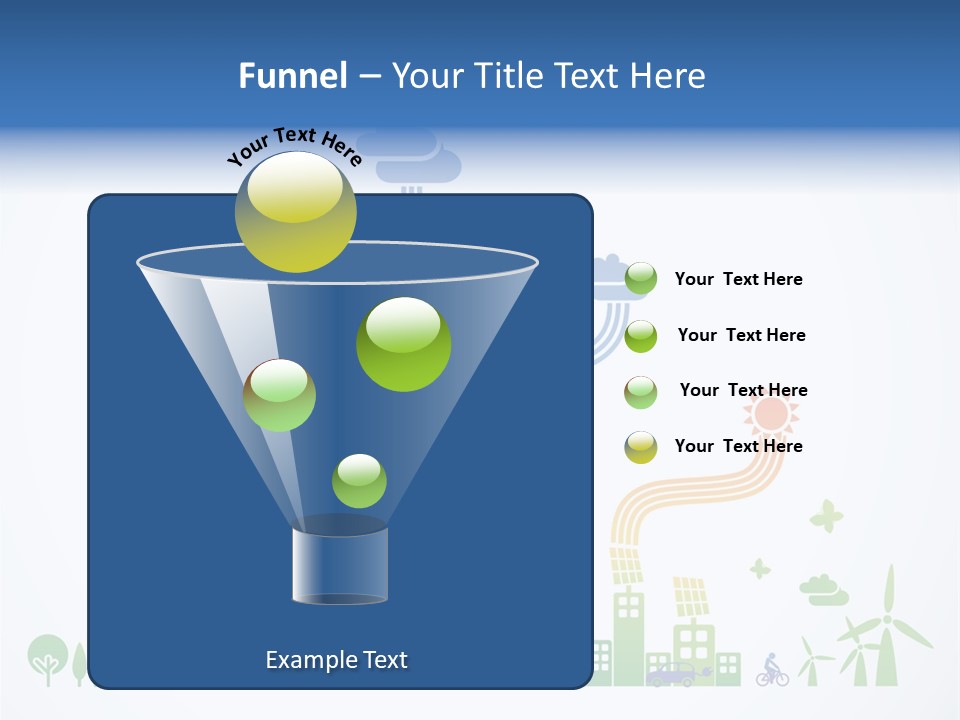 Funnel – Your Title Text Here

Your Text Here

Your Text Here

Your Text Here

Your Text Here

Your Text Here

Example Text